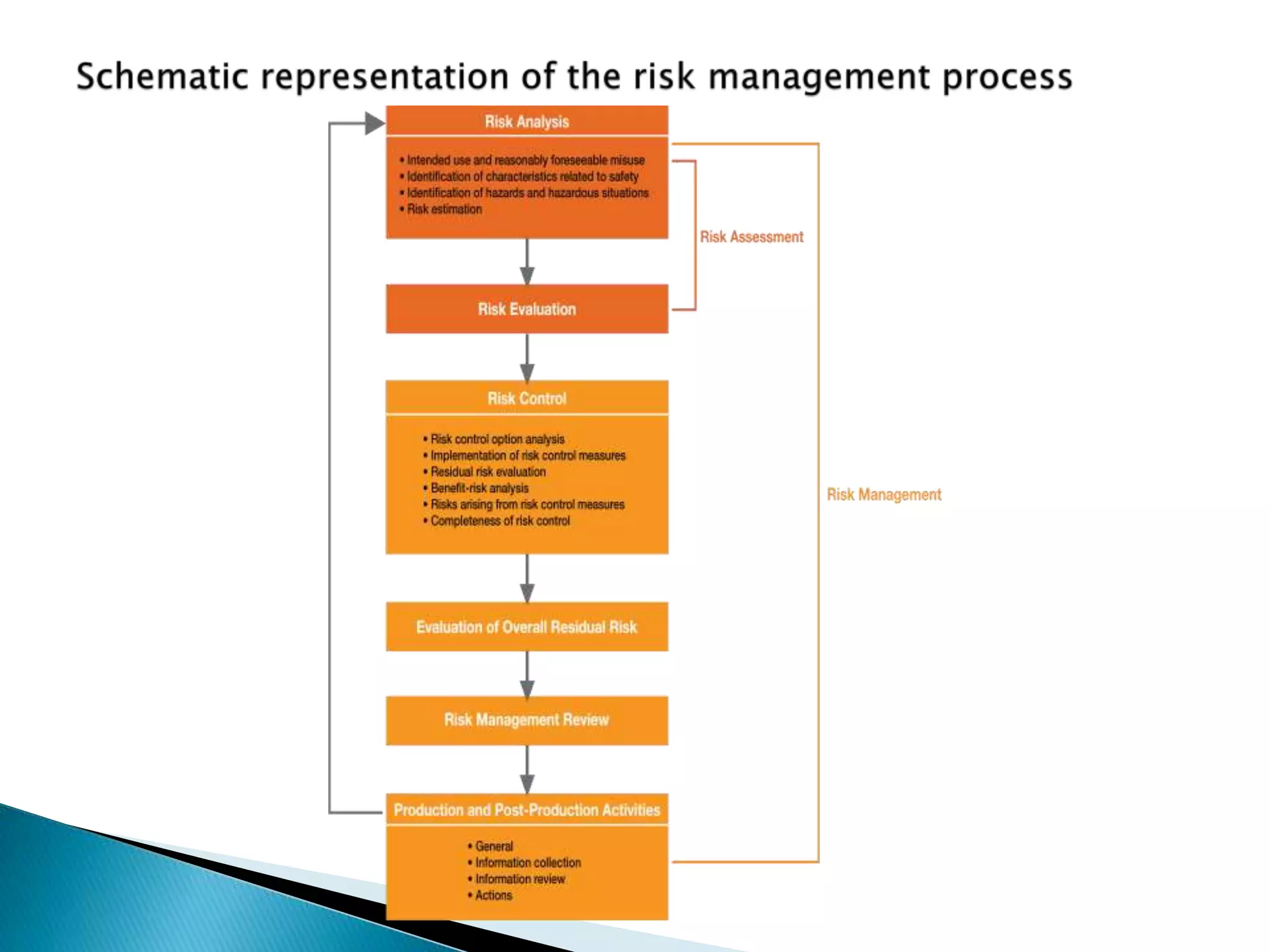 Schematic representation of the risk management process

Risk Analysis

• Intended use and reasonably foreseeable misuse
• Identification of characteristics related to safety
• Identification of hazards and hazardous situations
• Risk estimation

Risk Assessment

Risk Evaluation

Risk Control

• Risk control option analysis
• Implementation of risk control measures
• Residual risk evaluation
• Benefit-risk analysis
• Risks arising from risk control measures
• Completeness of risk control

Risk Management

Evaluation of Overall Residual Risk

Risk Management Review

Production and Post-Production Activities

• General
• Information collection
• Information review
• Actions